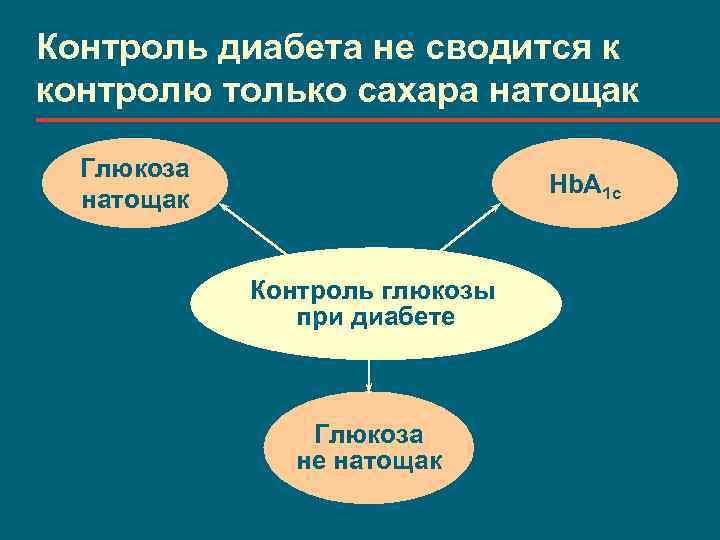 Контроль диабета не сводится к контролю только сахара натощак

Глюкоза натощак

$HbA_{1c}$

Контроль глюкозы при диабете

Глюкоза не натощак